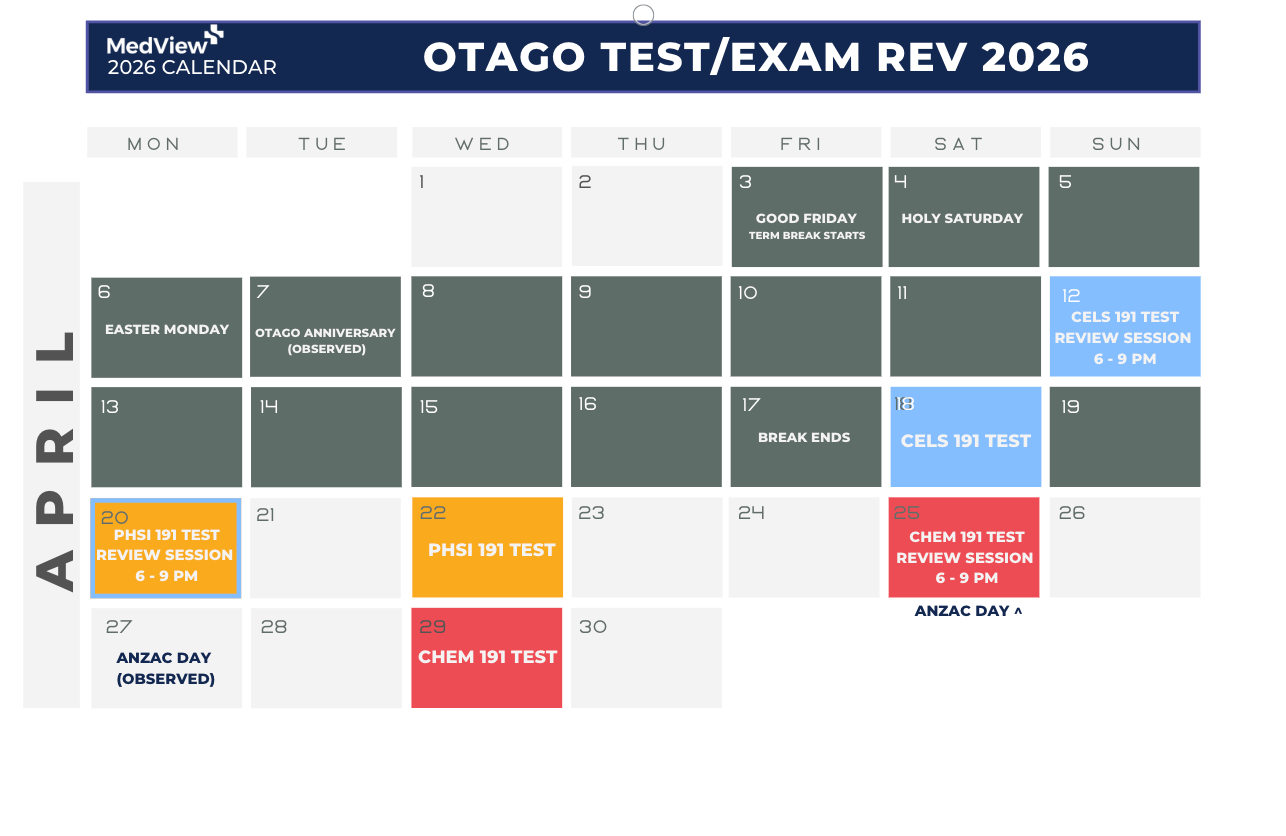 MedView
2026 CALENDAR

OTAGO TEST/EXAM REV 2026

APRIL

| MON | TUE | WED | THU | FRI | SAT | SUN |
|---|---|---|---|---|---|---|
| | | 1 | 2 | 3 GOOD FRIDAY TERM BREAK STARTS | 4 HOLY SATURDAY | 5 |
| 6 EASTER MONDAY | 7 OTAGO ANNIVERSARY (OBSERVED) | 8 | 9 | 10 | 11 | 12 CELS 191 TEST REVIEW SESSION 6 - 9 PM |
| 13 | 14 | 15 | 16 | 17 BREAK ENDS | 18 CELS 191 TEST | 19 |
| 20 PHSI 191 TEST REVIEW SESSION 6 - 9 PM | 21 | 22 PHSI 191 TEST | 23 | 24 | 25 CHEM 191 TEST REVIEW SESSION 6 - 9 PM ANZAC DAY ^ | 26 |
| 27 ANZAC DAY (OBSERVED) | 28 | 29 CHEM 191 TEST | 30 | | | |